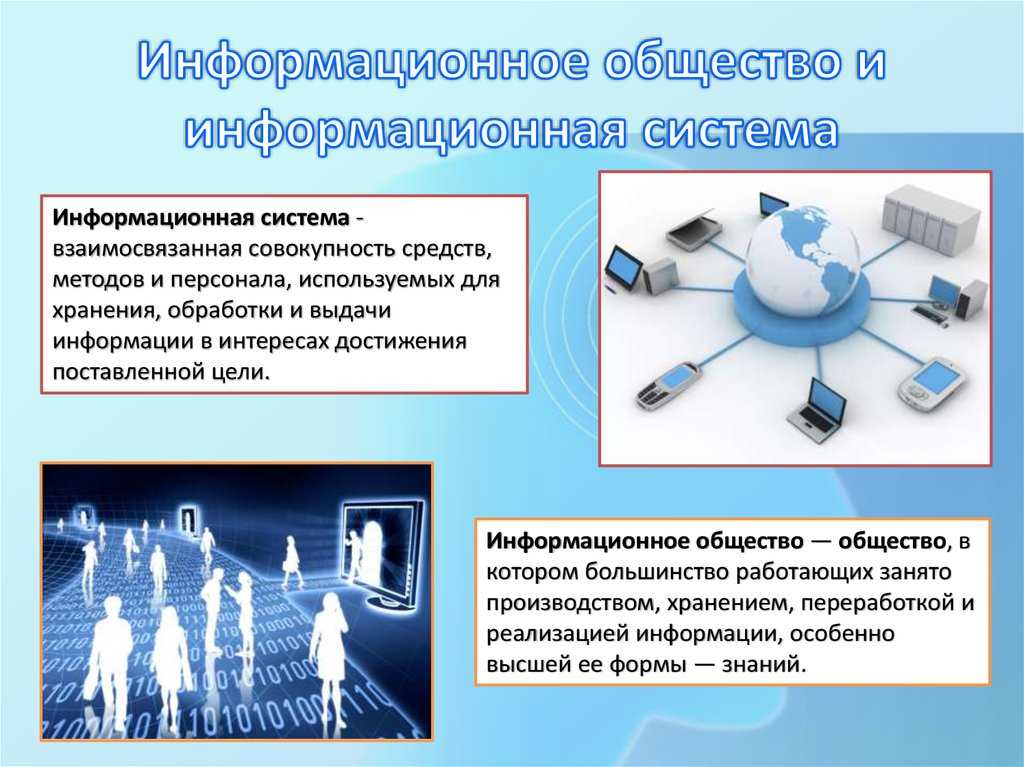 Информационное общество и информационная система

Информационная система - взаимосвязанная совокупность средств, методов и персонала, используемых для хранения, обработки и выдачи информации в интересах достижения поставленной цели.

Информационное общество — общество, в котором большинство работающих занято производством, хранением, переработкой и реализацией информации, особенно высшей ее формы — знаний.